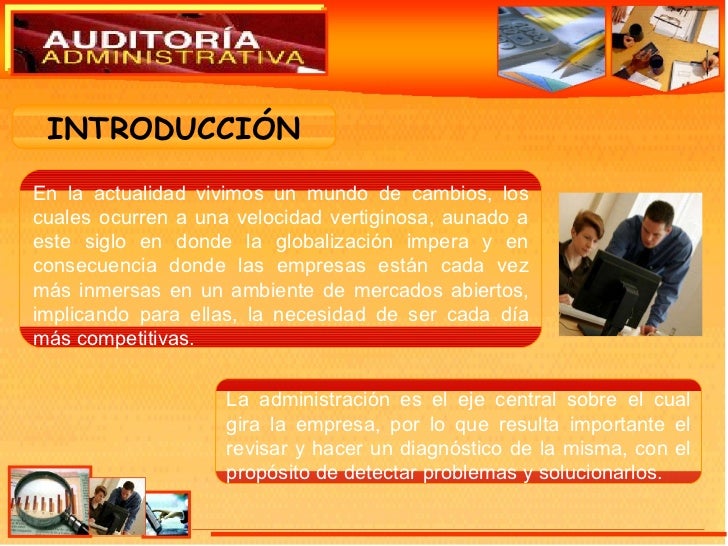 AUDITORÍA
ADMINISTRATIVA

INTRODUCCIÓN

En la actualidad vivimos un mundo de cambios, los cuales ocurren a una velocidad vertiginosa, aunado a este siglo en donde la globalización impera y en consecuencia donde las empresas están cada vez más inmersas en un ambiente de mercados abiertos, implicando para ellas, la necesidad de ser cada día más competitivas.

La administración es el eje central sobre el cual gira la empresa, por lo que resulta importante el revisar y hacer un diagnóstico de la misma, con el propósito de detectar problemas y solucionarlos.